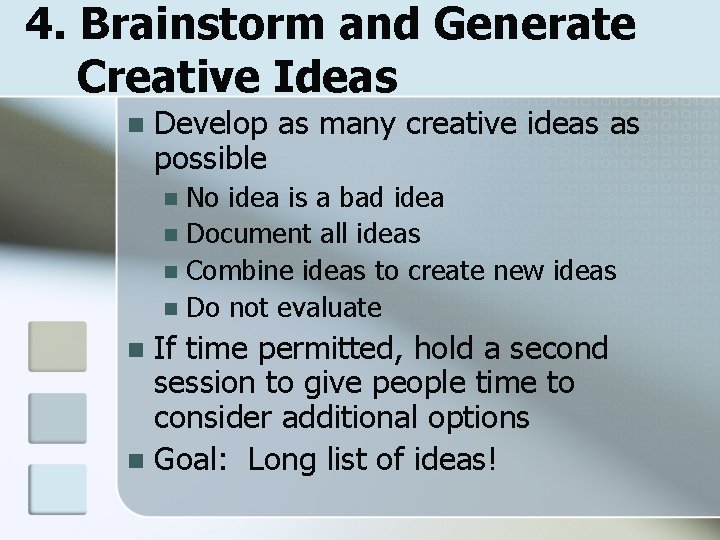 4. Brainstorm and Generate Creative Ideas

- Develop as many creative ideas as possible
  - No idea is a bad idea
  - Document all ideas
  - Combine ideas to create new ideas
  - Do not evaluate
- If time permitted, hold a second session to give people time to consider additional options
- Goal: Long list of ideas!